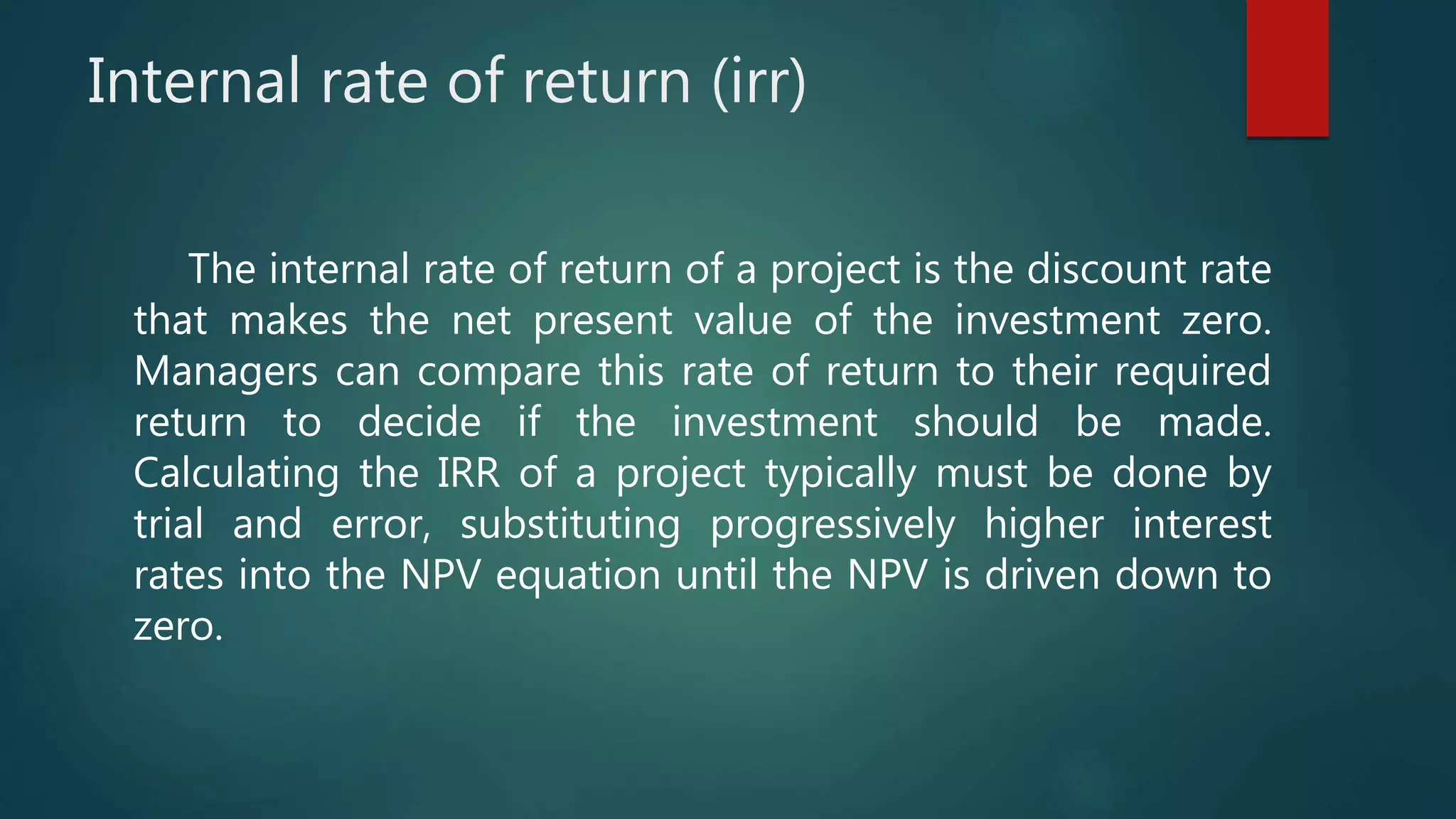 Internal rate of return (irr)

The internal rate of return of a project is the discount rate that makes the net present value of the investment zero. Managers can compare this rate of return to their required return to decide if the investment should be made. Calculating the IRR of a project typically must be done by trial and error, substituting progressively higher interest rates into the NPV equation until the NPV is driven down to zero.